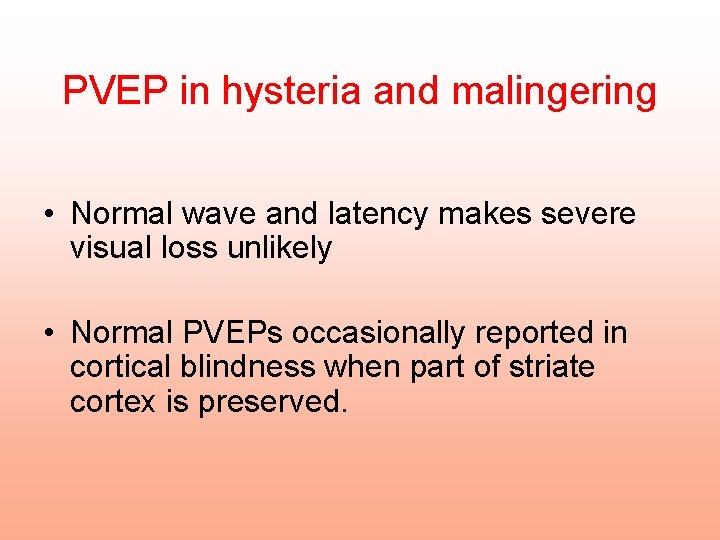 PVEP in hysteria and malingering

• Normal wave and latency makes severe visual loss unlikely

• Normal PVEPs occasionally reported in cortical blindness when part of striate cortex is preserved.